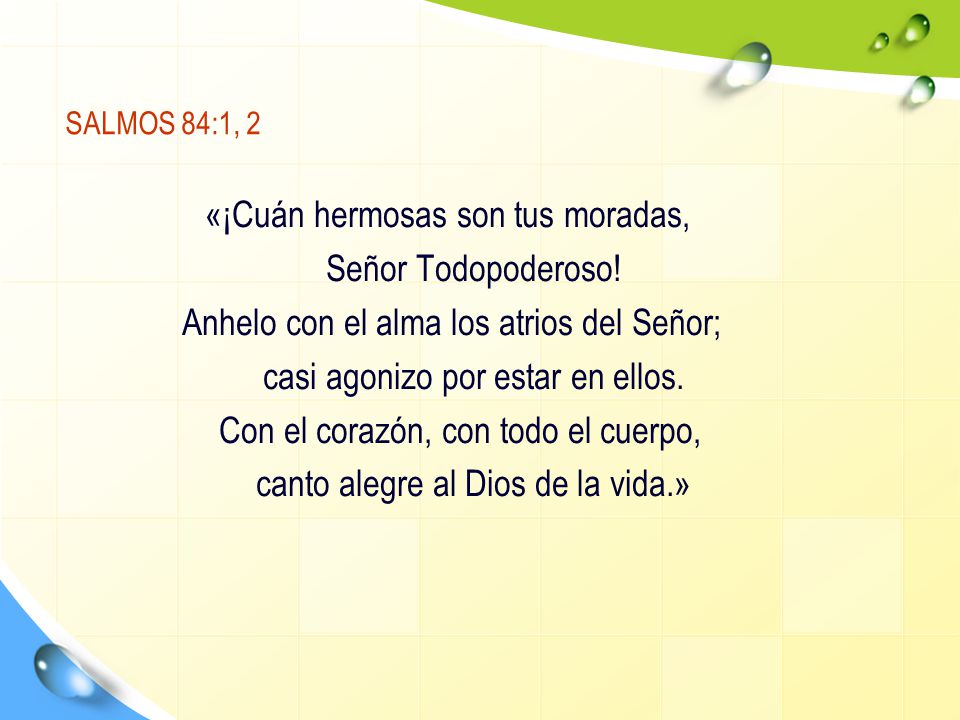 SALMOS 84:1, 2

«¡Cuán hermosas son tus moradas,
Señor Todopoderoso!
Anhelo con el alma los atrios del Señor;
casi agonizo por estar en ellos.
Con el corazón, con todo el cuerpo,
canto alegre al Dios de la vida.»